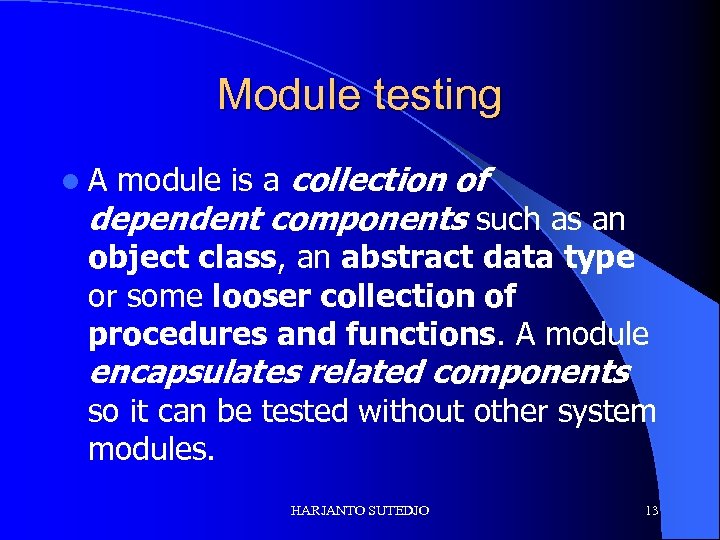 Module testing

A module is a collection of dependent components such as an object class, an abstract data type or some looser collection of procedures and functions. A module encapsulates related components so it can be tested without other system modules.

HARJANTO SUTEDJO

13